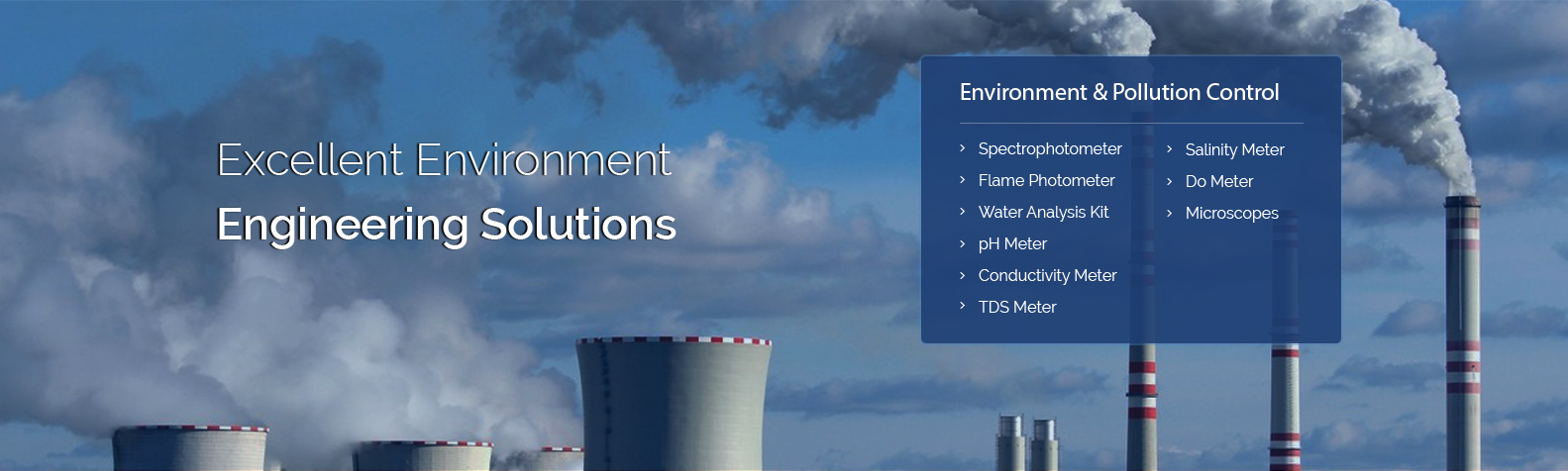 Excellent Environment
Engineering Solutions

Environment & Pollution Control

› Spectrophotometer
› Flame Photometer
› Water Analysis Kit
› pH Meter
› Conductivity Meter
› TDS Meter

› Salinity Meter
› Do Meter
› Microscopes